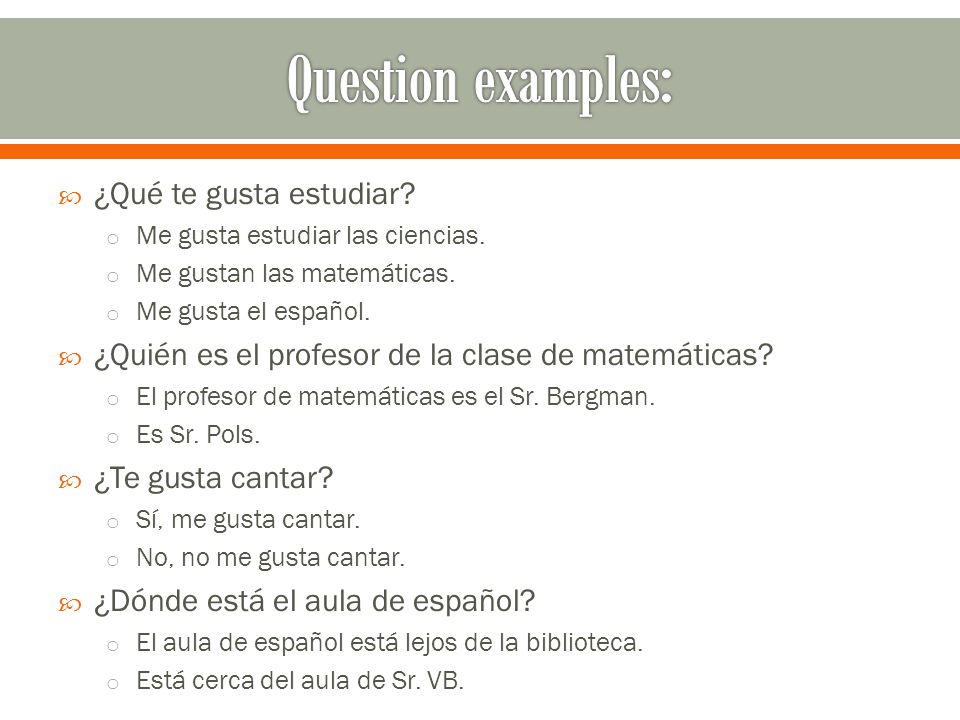 Question examples:

¿Qué te gusta estudiar?
Me gusta estudiar las ciencias.
Me gustan las matemáticas.
Me gusta el español.

¿Quién es el profesor de la clase de matemáticas?
El profesor de matemáticas es el Sr. Bergman.
Es Sr. Pols.

¿Te gusta cantar?
Sí, me gusta cantar.
No, no me gusta cantar.

¿Dónde está el aula de español?
El aula de español está lejos de la biblioteca.
Está cerca del aula de Sr. VB.